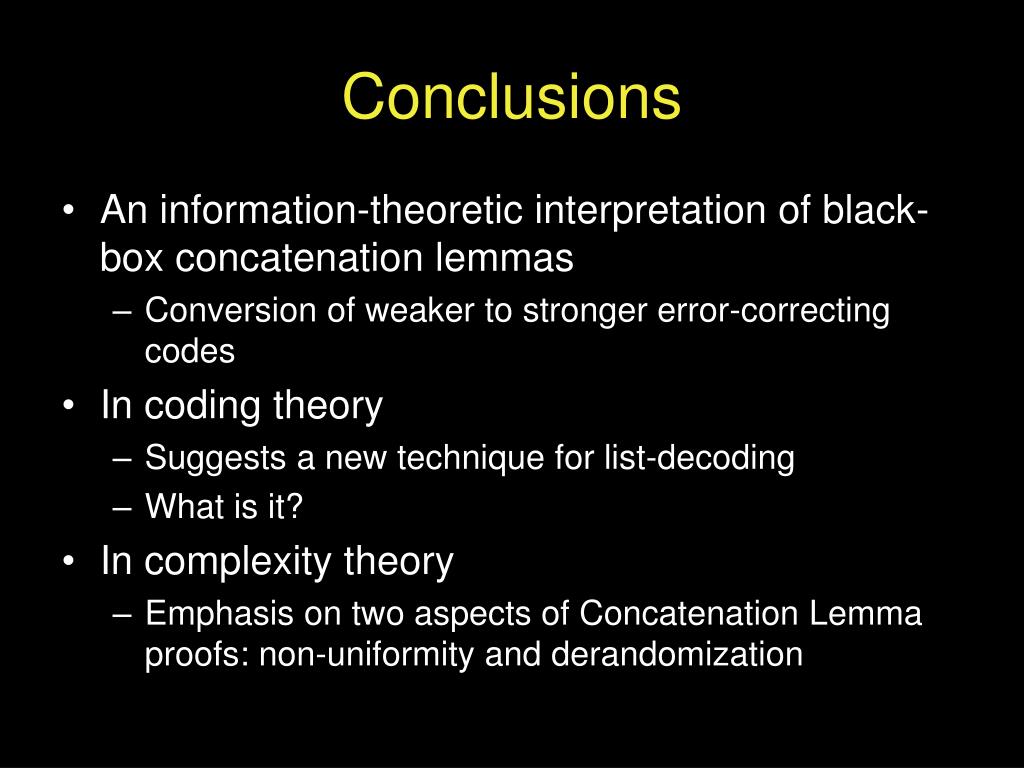 Conclusions

• An information-theoretic interpretation of black-box concatenation lemmas
– Conversion of weaker to stronger error-correcting codes
• In coding theory
– Suggests a new technique for list-decoding
– What is it?
• In complexity theory
– Emphasis on two aspects of Concatenation Lemma proofs: non-uniformity and derandomization